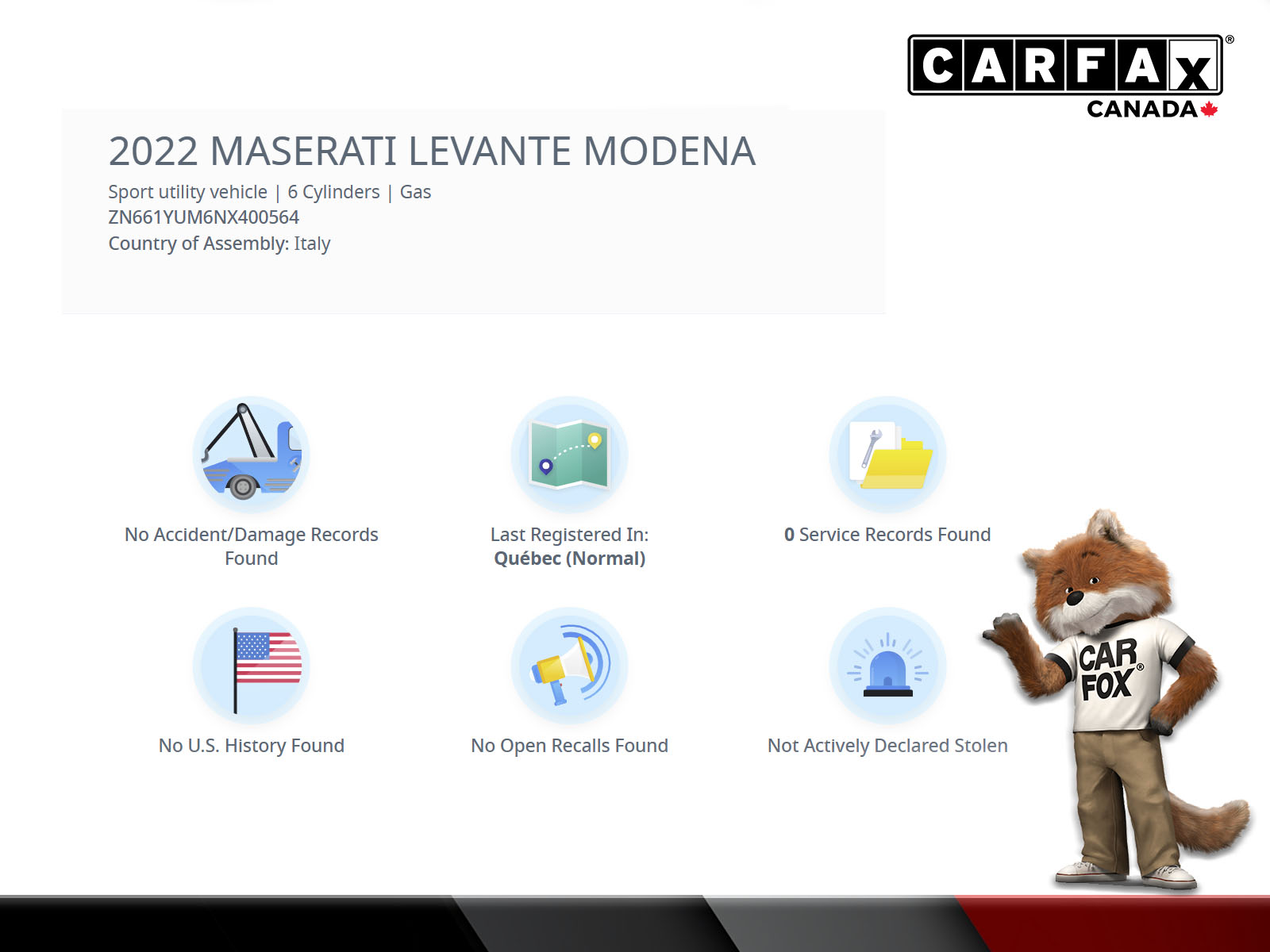 CARFAX®
CANADA

2022 MASERATI LEVANTE MODENA
Sport utility vehicle | 6 Cylinders | Gas
ZN661YUM6NX400564
Country of Assembly: Italy

No Accident/Damage Records Found

Last Registered In: Québec (Normal)

0 Service Records Found

No U.S. History Found

No Open Recalls Found

Not Actively Declared Stolen

CAR FOX®